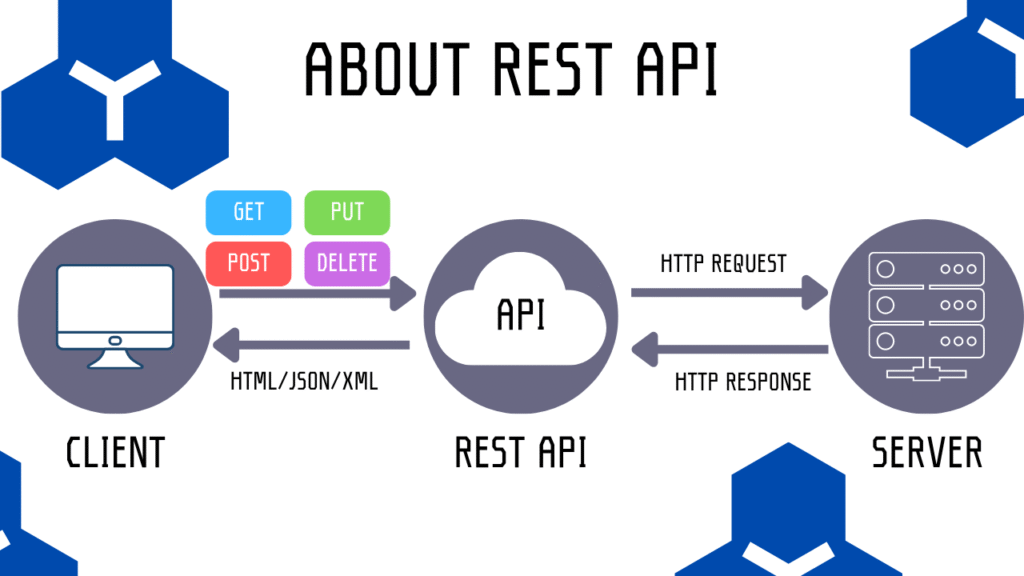 ABOUT REST API

GET
PUT
POST
DELETE

API

HTTP REQUEST

HTML/JSON/XML

HTTP RESPONSE

CLIENT

REST API

SERVER